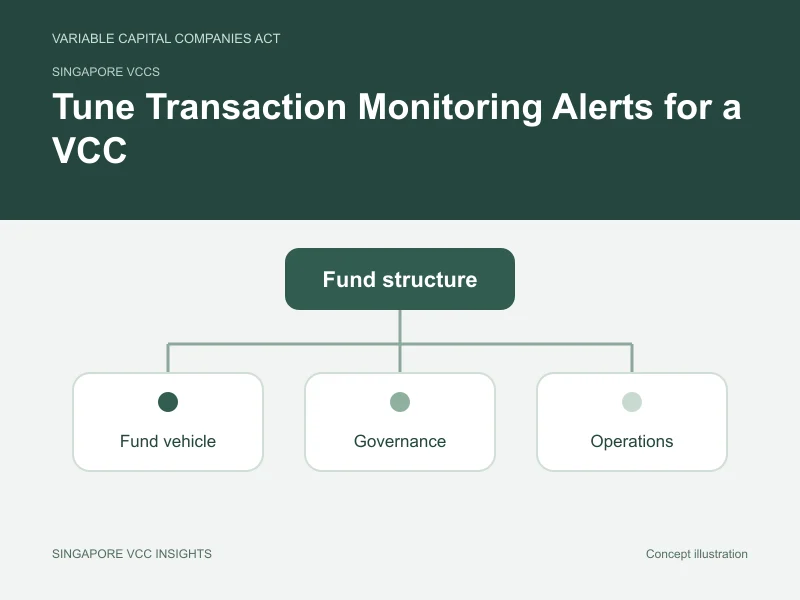 VARIABLE CAPITAL COMPANIES ACT

SINGAPORE VCCS

Tune Transaction Monitoring Alerts for a VCC

Fund structure

Fund vehicle

Governance

Operations

SINGAPORE VCC INSIGHTS

Concept illustration